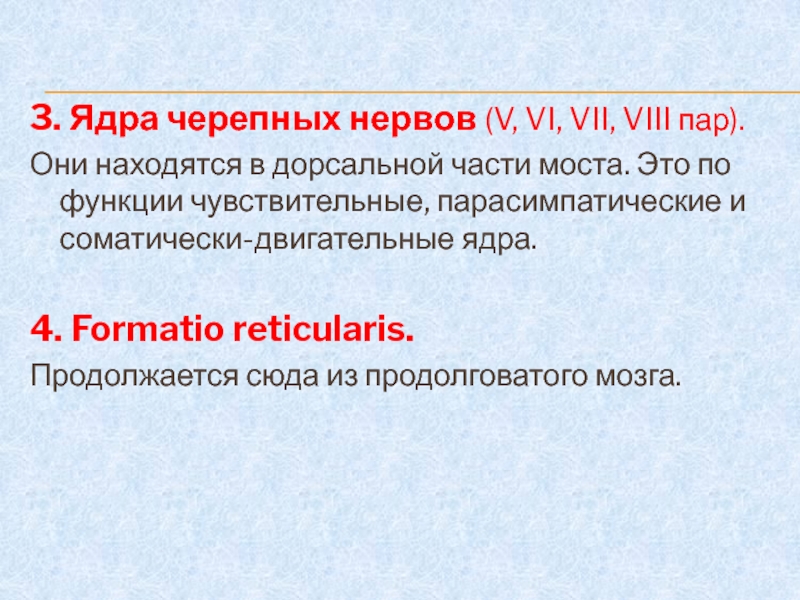 3. Ядра черепных нервов (V, VI, VII, VIII пар).

Они находятся в дорсальной части моста. Это по функции чувствительные, парасимпатические и соматически-двигательные ядра.

4. Formatio reticularis.

Продолжается сюда из продолговатого мозга.